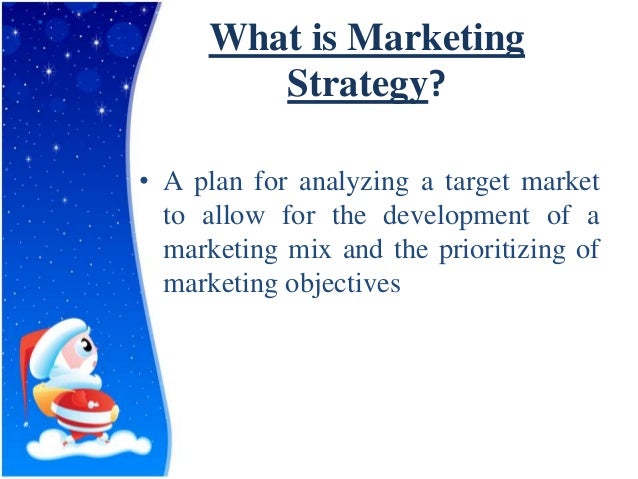 What is Marketing Strategy?

• A plan for analyzing a target market to allow for the development of a marketing mix and the prioritizing of marketing objectives